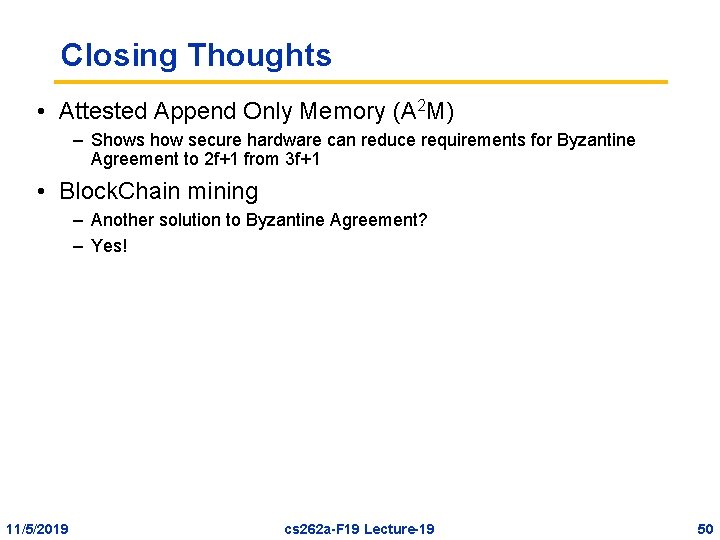 Closing Thoughts

• Attested Append Only Memory ($A^2M$)
  – Shows how secure hardware can reduce requirements for Byzantine Agreement to 2f+1 from 3f+1
• BlockChain mining
  – Another solution to Byzantine Agreement?
  – Yes!

11/5/2019 cs262a-F19 Lecture-19 50